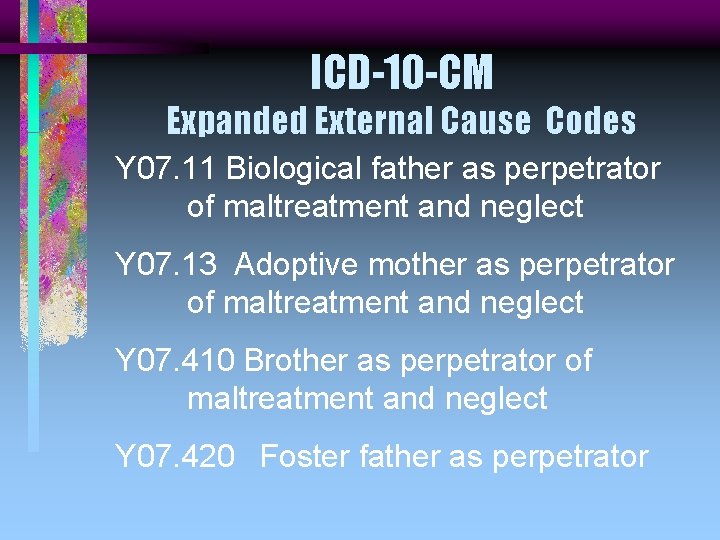 ICD-10-CM
Expanded External Cause Codes

Y07.11 Biological father as perpetrator of maltreatment and neglect

Y07.13 Adoptive mother as perpetrator of maltreatment and neglect

Y07.410 Brother as perpetrator of maltreatment and neglect

Y07.420 Foster father as perpetrator